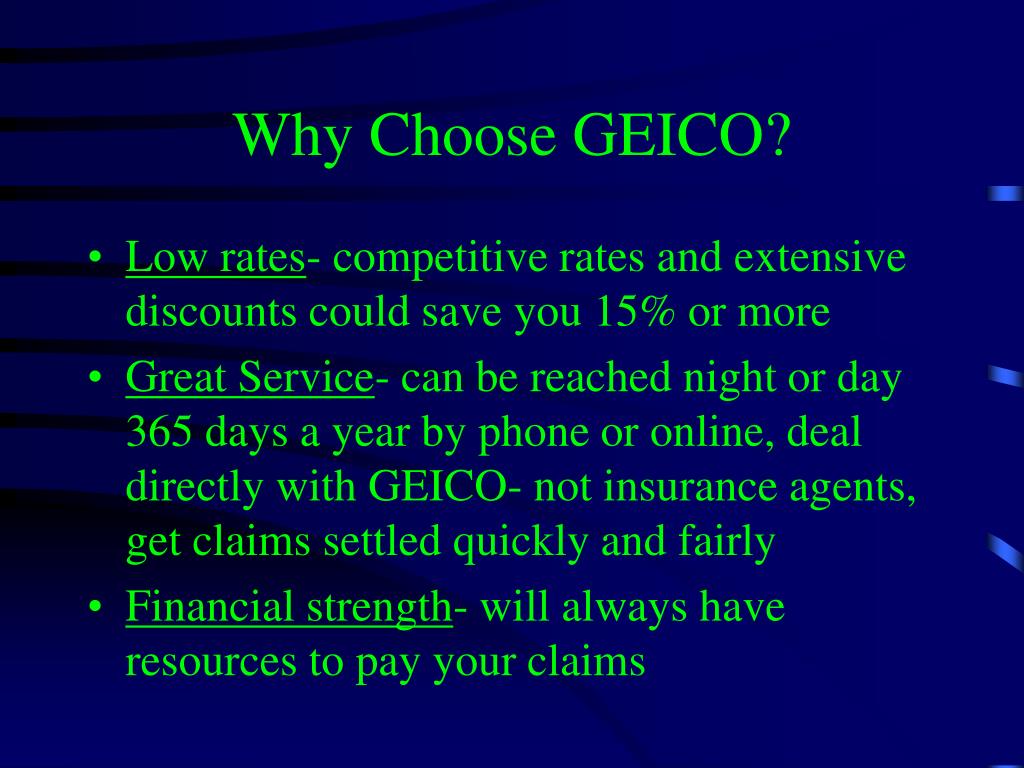 Why Choose GEICO?

• Low rates- competitive rates and extensive discounts could save you 15% or more
• Great Service- can be reached night or day 365 days a year by phone or online, deal directly with GEICO- not insurance agents, get claims settled quickly and fairly
• Financial strength- will always have resources to pay your claims